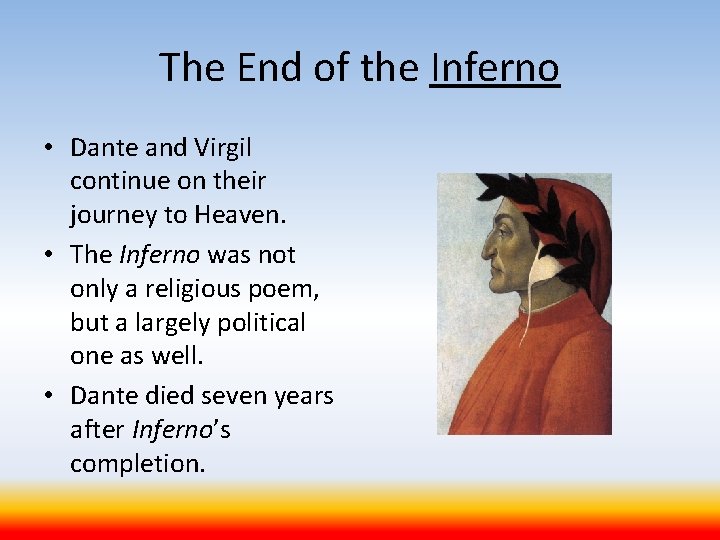 The End of the Inferno

• Dante and Virgil continue on their journey to Heaven.
• The Inferno was not only a religious poem, but a largely political one as well.
• Dante died seven years after Inferno's completion.